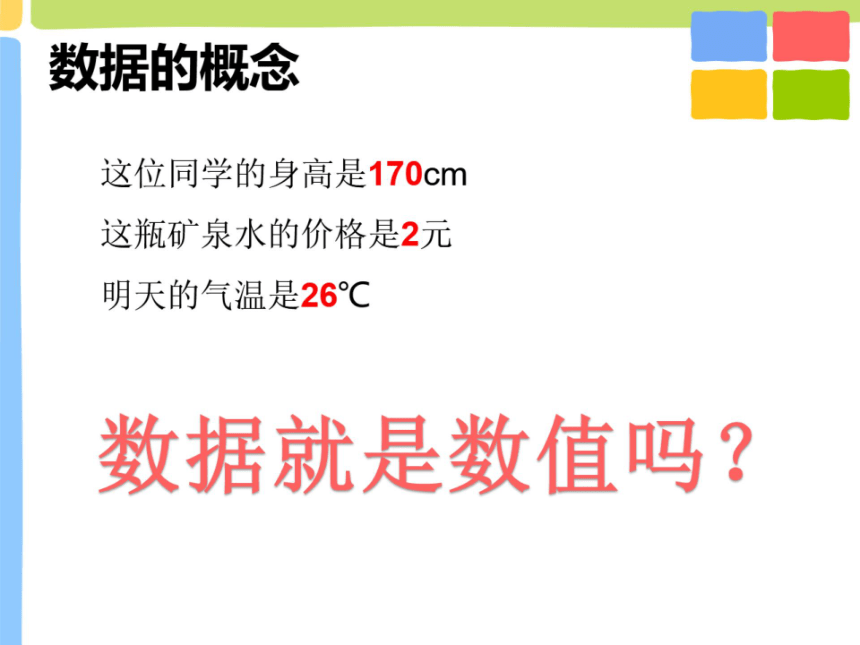 数据的概念

这位同学的身高是170cm

这瓶矿泉水的价格是2元

明天的气温是26℃

数据就是数值吗？